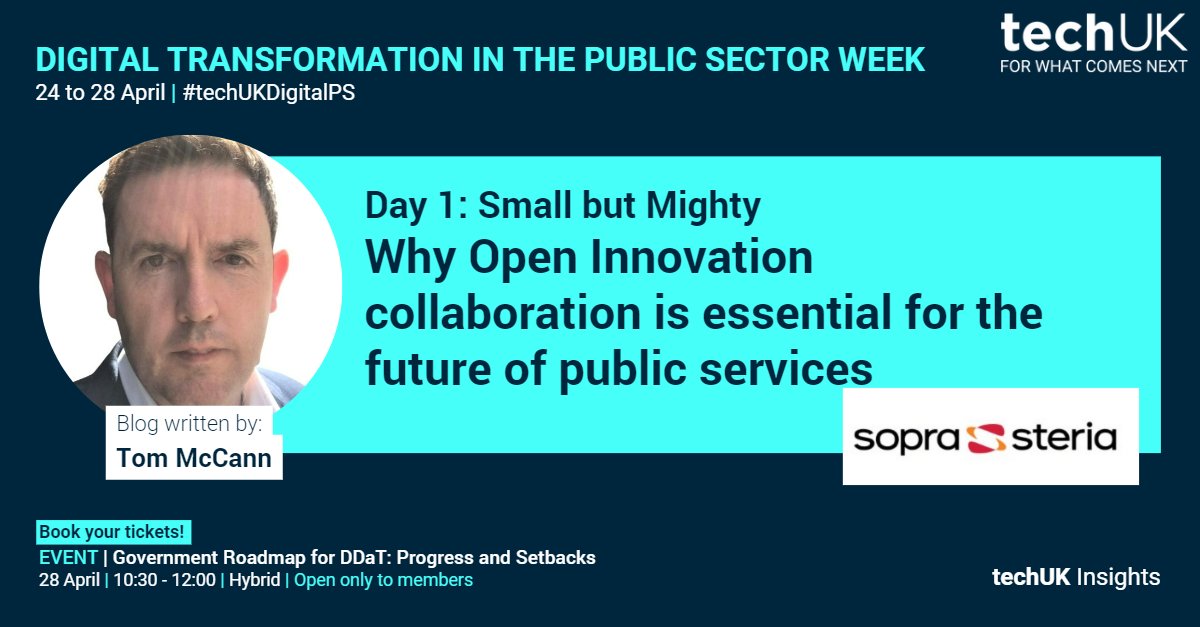 DIGITAL TRANSFORMATION IN THE PUBLIC SECTOR WEEK
24 to 28 April | #techUKDigitalPS

techUK
FOR WHAT COMES NEXT

Day 1: Small but Mighty
Why Open Innovation collaboration is essential for the future of public services

Blog written by:
Tom McCann

sopra steria

Book your tickets!
EVENT | Government Roadmap for DDaT: Progress and Setbacks
28 April | 10:30 - 12:00 | Hybrid | Open only to members

techUK Insights